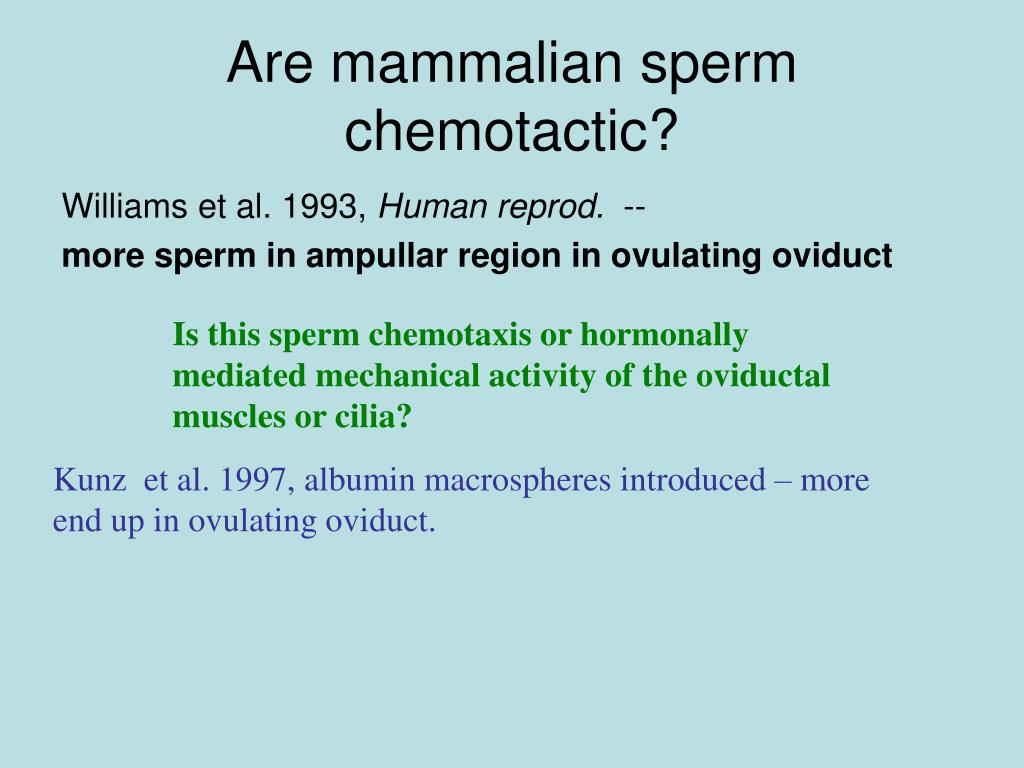 Are mammalian sperm chemotactic?

Williams et al. 1993, Human reprod. --
more sperm in ampullar region in ovulating oviduct

Is this sperm chemotaxis or hormonally mediated mechanical activity of the oviductal muscles or cilia?

Kunz et al. 1997, albumin macrospheres introduced – more end up in ovulating oviduct.